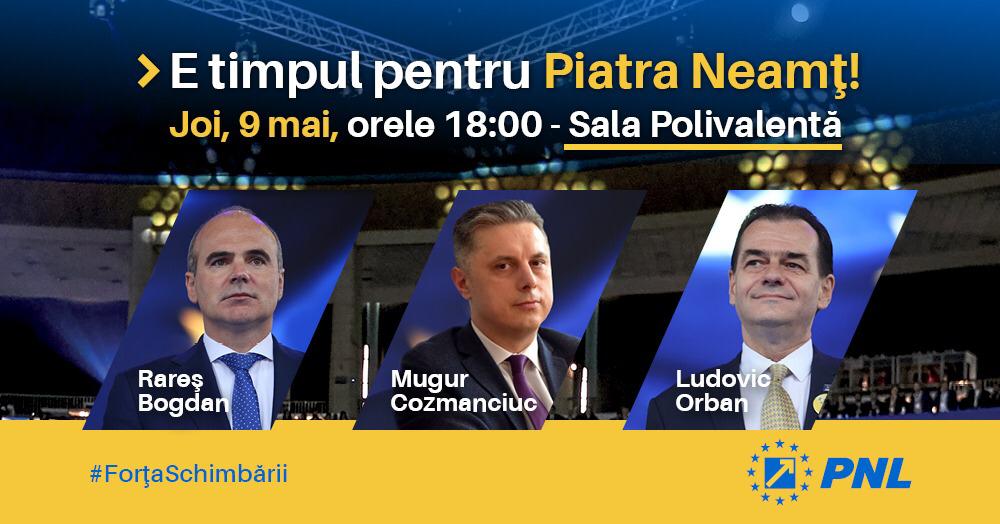 E timpul pentru Piatra Neamţ!
Joi, 9 mai, orele 18:00 - Sala Polivalentă

Rareş Bogdan

Mugur Cozmanciuc

Ludovic Orban

#ForţaSchimbării

PNL